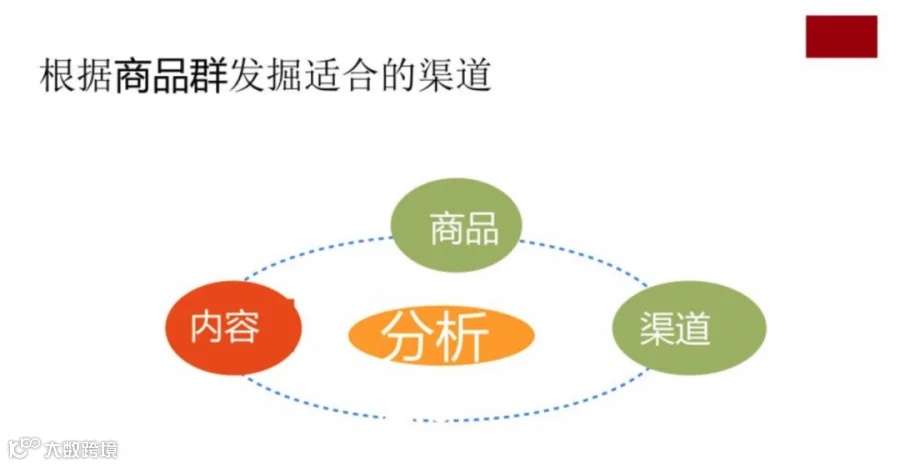 根据商品群发掘适合的渠道

商品

内容

分析

渠道

大数跨境